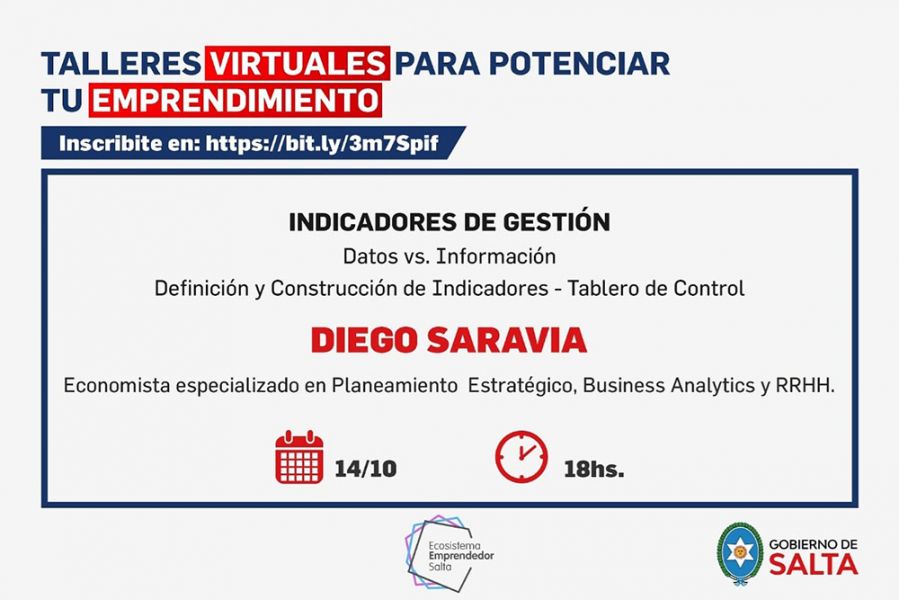 TALLERES VIRTUALES PARA POTENCIAR TU EMPRENDIMIENTO

Inscribite en: https://bit.ly/3m7Spif

INDICADORES DE GESTIÓN
Datos vs. Información
Definición y Construcción de Indicadores - Tablero de Control

DIEGO SARAVIA

Economista especializado en Planeamiento Estratégico, Business Analytics y RRHH.

14/10

18hs.

Ecosistema Emprendedor Salta

GOBIERNO DE SALTA